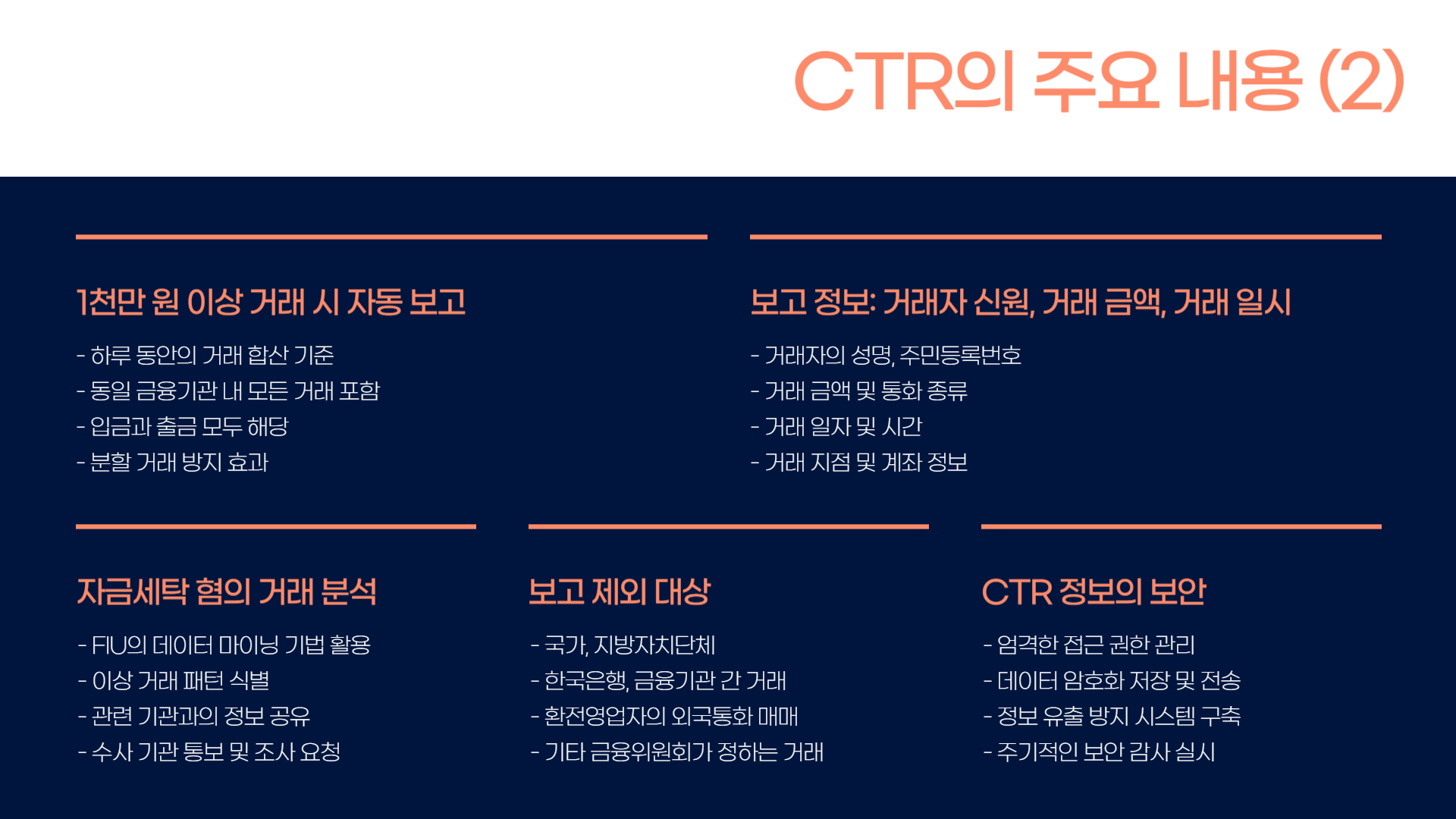 CTR의 주요 내용 (2)

1천만 원 이상 거래 시 자동 보고

- 하루 동안의 거래 합산 기준
- 동일 금융기관 내 모든 거래 포함
- 입금과 출금 모두 해당
- 분할 거래 방지 효과

보고 정보: 거래자 신원, 거래 금액, 거래 일시

- 거래자의 성명, 주민등록번호
- 거래 금액 및 통화 종류
- 거래 일자 및 시간
- 거래 지점 및 계좌 정보

자금세탁 혐의 거래 분석

- FIU의 데이터 마이닝 기법 활용
- 이상 거래 패턴 식별
- 관련 기관과의 정보 공유
- 수사 기관 통보 및 조사 요청

보고 제외 대상

- 국가, 지방자치단체
- 한국은행, 금융기관 간 거래
- 환전영업자의 외국통화 매매
- 기타 금융위원회가 정하는 거래

CTR 정보의 보안

- 엄격한 접근 권한 관리
- 데이터 암호화 저장 및 전송
- 정보 유출 방지 시스템 구축
- 주기적인 보안 감사 실시